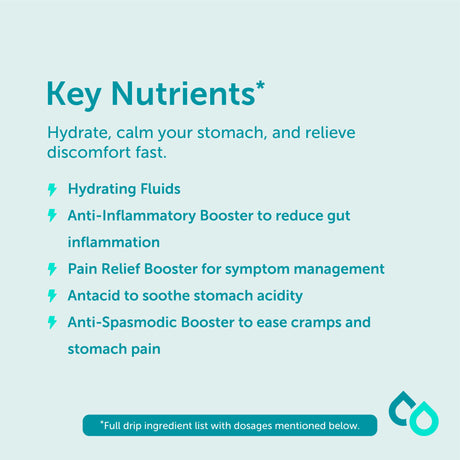 Key Nutrients*

Hydrate, calm your stomach, and relieve discomfort fast.

Hydrating Fluids

Anti-Inflammatory Booster to reduce gut inflammation

Pain Relief Booster for symptom management

Antacid to soothe stomach acidity

Anti-Spasmodic Booster to ease cramps and stomach pain

*Full drip ingredient list with dosages mentioned below.